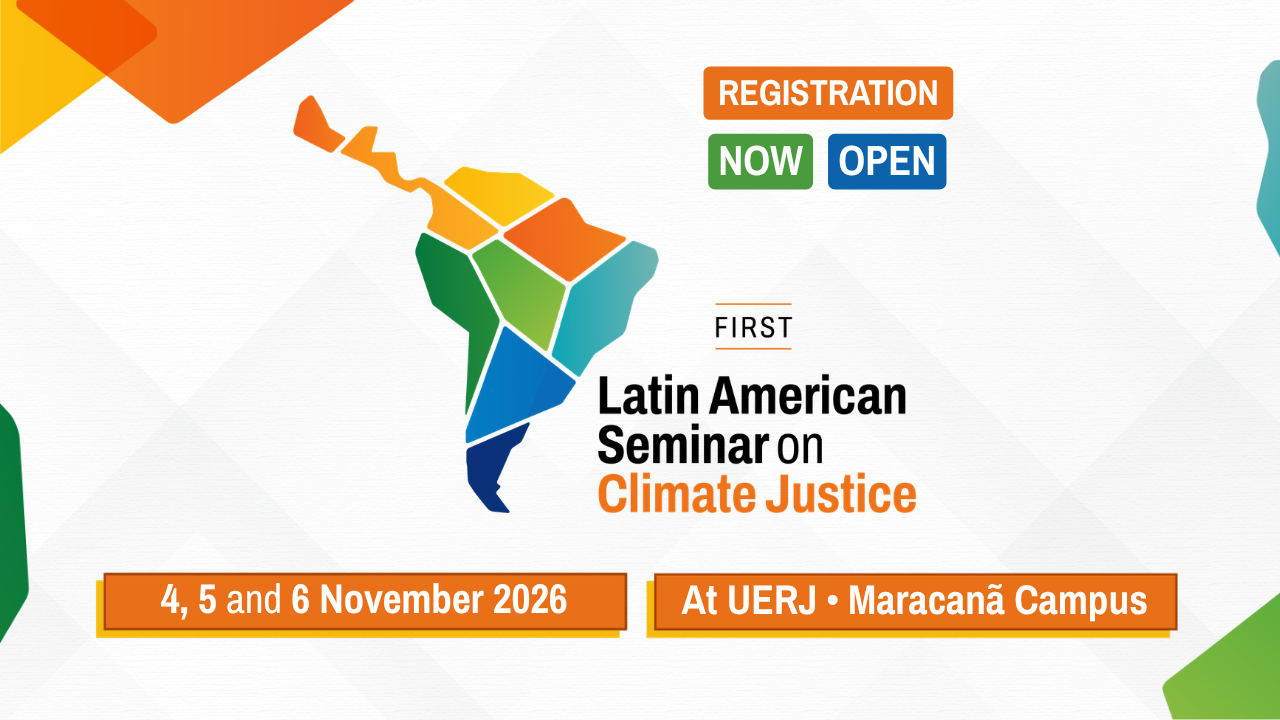 REGISTRATION
NOW OPEN

FIRST
Latin American Seminar on Climate Justice

4, 5 and 6 November 2026

At UERJ • Maracanã Campus